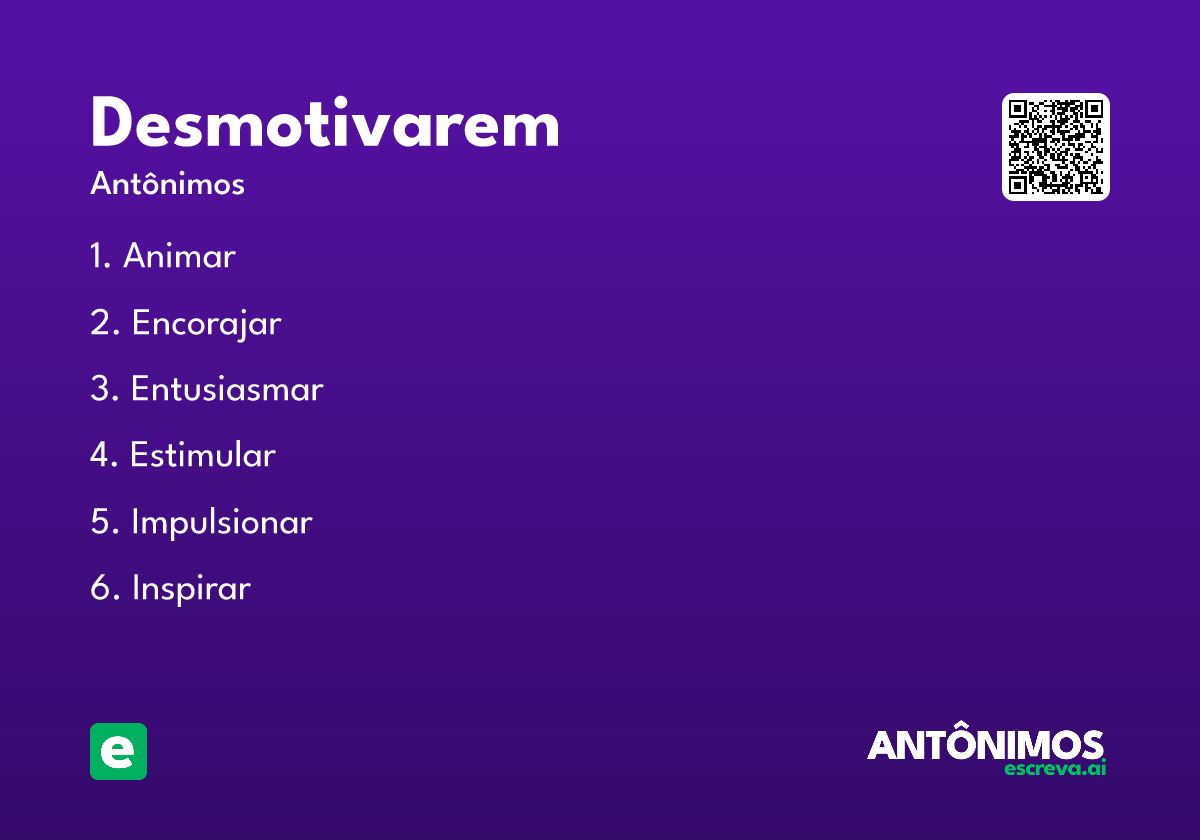 Desmotivarem

Antônimos

1. Animar

2. Encorajar

3. Entusiasmar

4. Estimular

5. Impulsionar

6. Inspirar

e

ANTÔNIMOS
escreva.ai